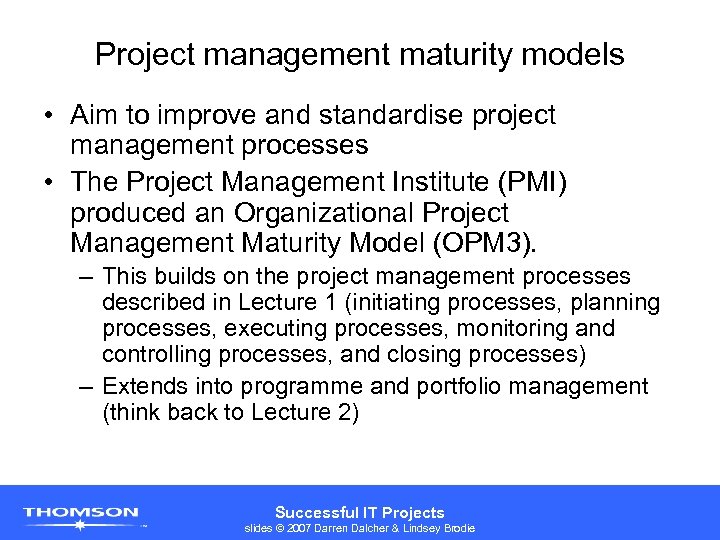 Project management maturity models

• Aim to improve and standardise project management processes
• The Project Management Institute (PMI) produced an Organizational Project Management Maturity Model (OPM3).
– This builds on the project management processes described in Lecture 1 (initiating processes, planning processes, executing processes, monitoring and controlling processes, and closing processes)
– Extends into programme and portfolio management (think back to Lecture 2)

THOMSON

Successful IT Projects
slides © 2007 Darren Dalcher & Lindsey Brodie